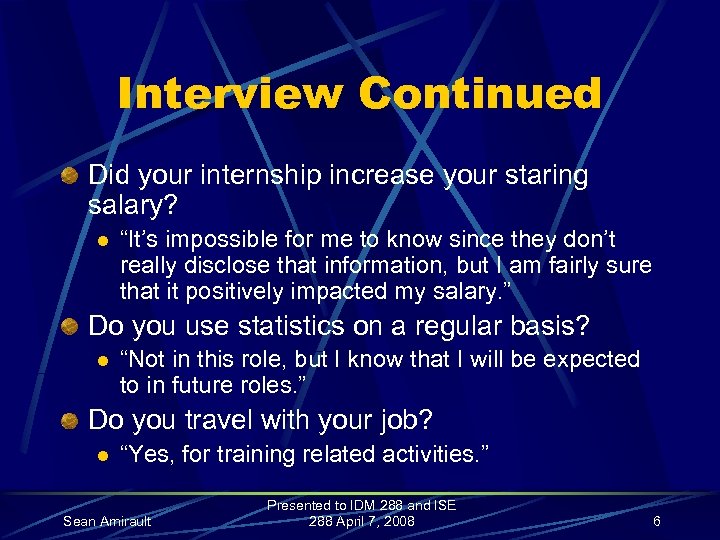 Interview Continued

Did your internship increase your staring salary?

“It’s impossible for me to know since they don’t really disclose that information, but I am fairly sure that it positively impacted my salary.”

Do you use statistics on a regular basis?

“Not in this role, but I know that I will be expected to in future roles.”

Do you travel with your job?

“Yes, for training related activities.”

Sean Amirault

Presented to IDM 288 and ISE 288 April 7, 2008

6